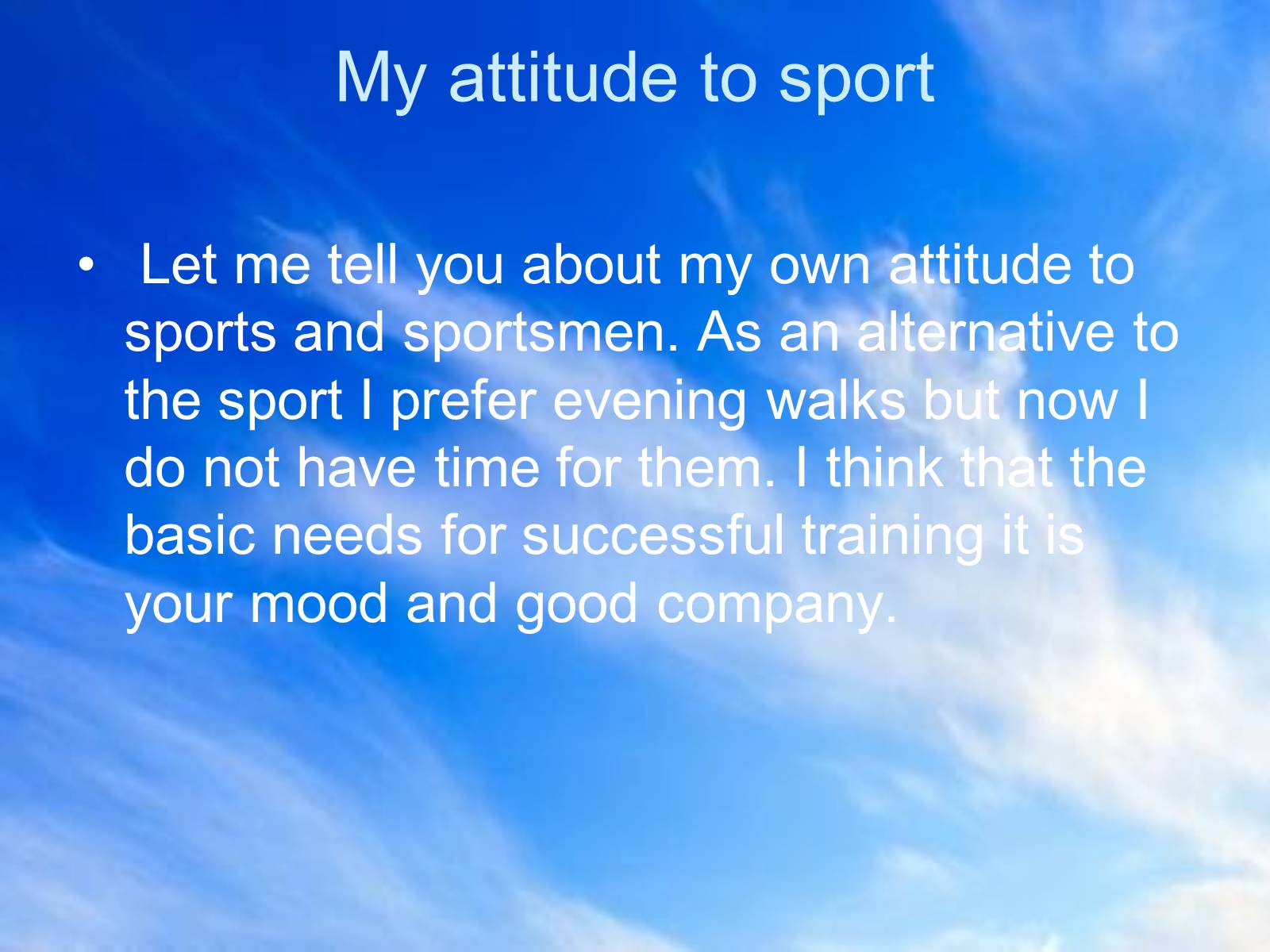 My attitude to sport

• Let me tell you about my own attitude to sports and sportsmen. As an alternative to the sport I prefer evening walks but now I do not have time for them. I think that the basic needs for successful training it is your mood and good company.